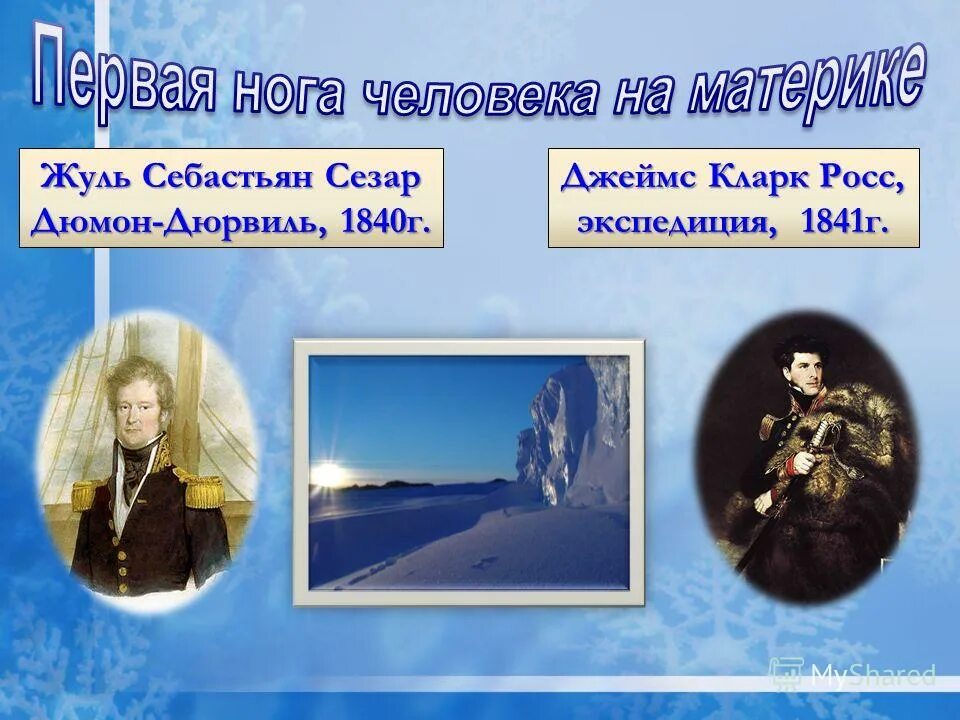 Первая нога человека на материке

Жуль Себастьян Сезар Дюмон-Дюрвиль, 1840г.

Джеймс Кларк Росс, экспедиция, 1841г.

MyShared